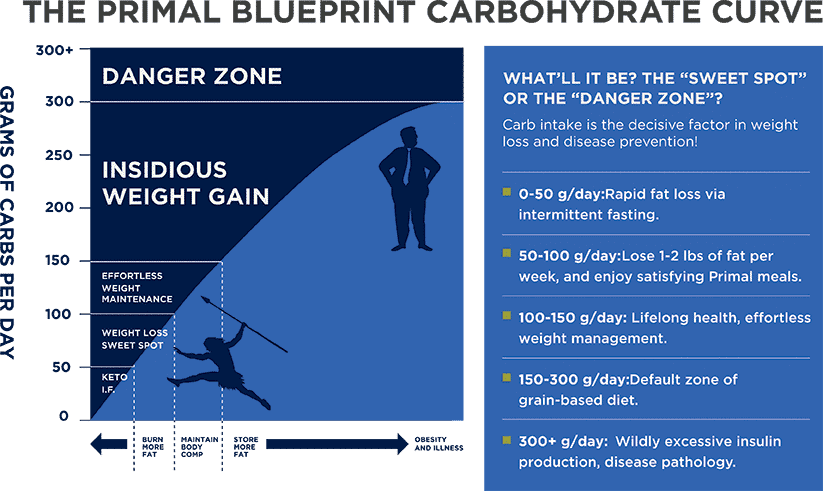 THE PRIMAL BLUEPRINT CARBOHYDRATE CURVE

GRAMS OF CARBS PER DAY

300+
300
250
200
150
100
50
0

DANGER ZONE

INSIDIOUS WEIGHT GAIN

EFFORTLESS WEIGHT MAINTENANCE

WEIGHT LOSS SWEET SPOT

KETO I.F.

BURN MORE FAT

MAINTAIN BODY COMP

STORE MORE FAT

OBESITY AND ILLNESS

WHAT'LL IT BE? THE "SWEET SPOT" OR THE "DANGER ZONE"?

Carb intake is the decisive factor in weight loss and disease prevention!

0-50 g/day:Rapid fat loss via intermittent fasting.

50-100 g/day:Lose 1-2 lbs of fat per week, and enjoy satisfying Primal meals.

100-150 g/day: Lifelong health, effortless weight management.

150-300 g/day:Default zone of grain-based diet.

300+ g/day: Wildly excessive insulin production, disease pathology.